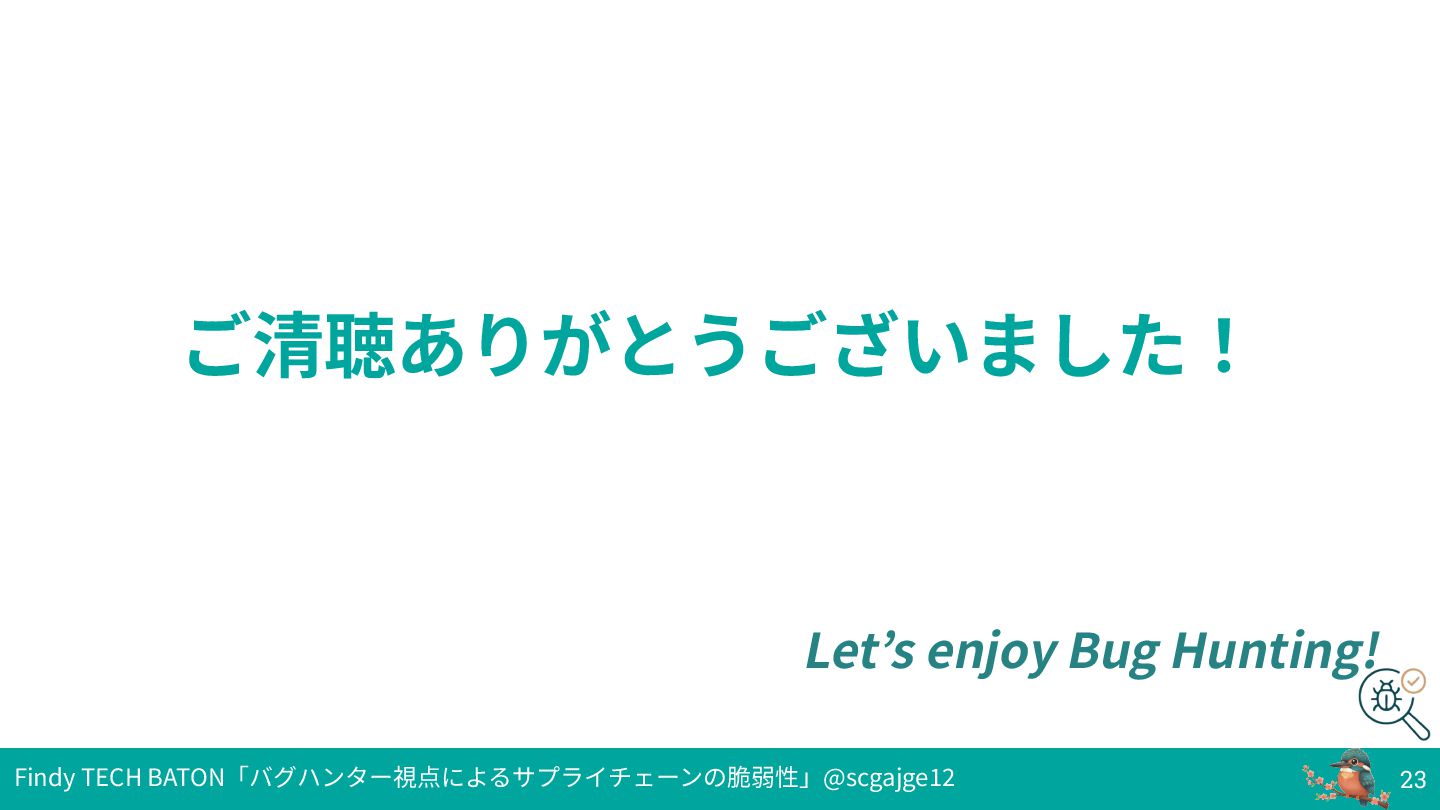 ご清聴ありがとうございました！

Let’s enjoy Bug Hunting!

Findy TECH BATON「バグハンター視点によるサプライチェーンの脆弱性」@scgajge12

23